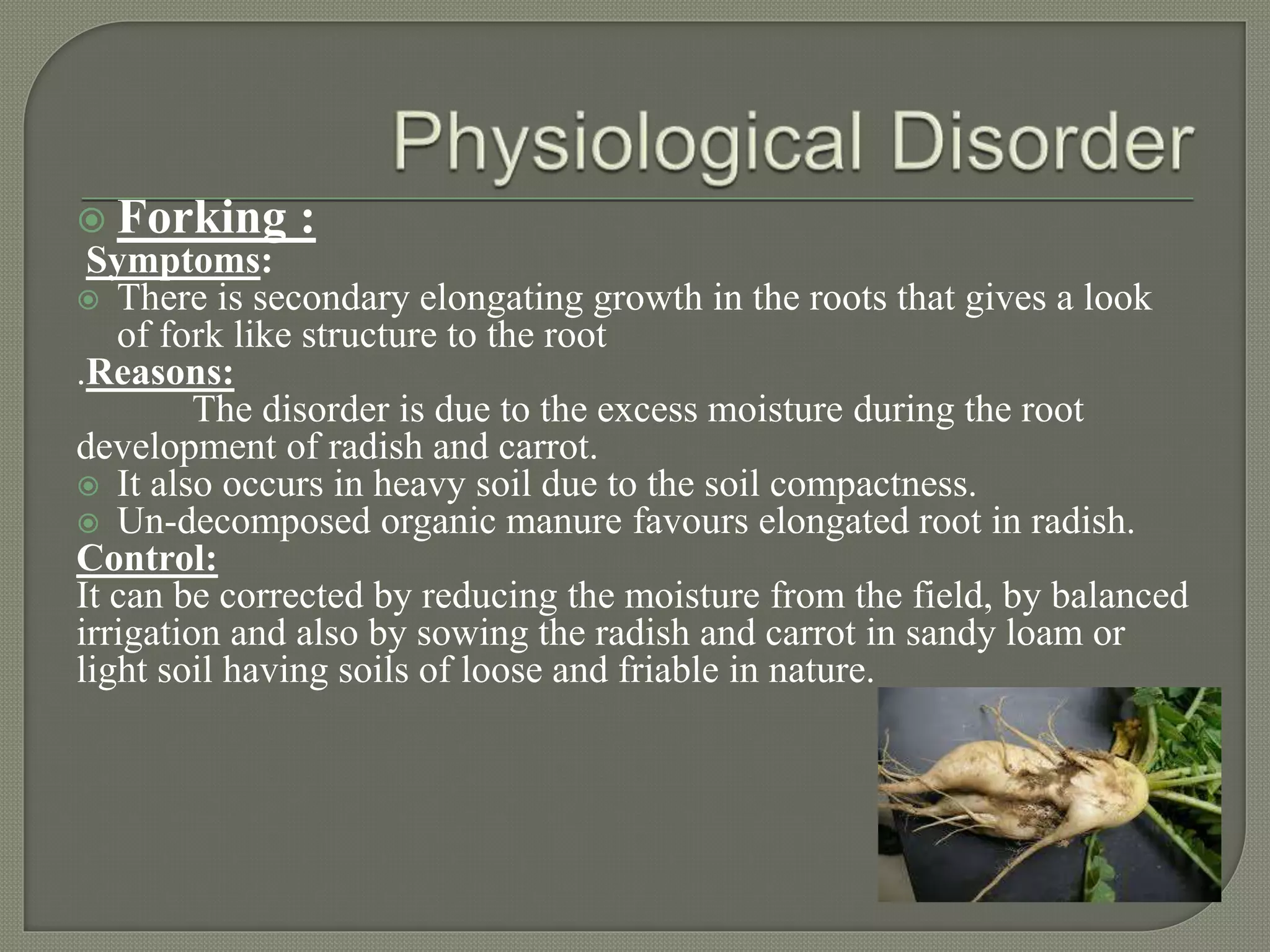 Physiological Disorder

Forking :

Symptoms:

There is secondary elongating growth in the roots that gives a look of fork like structure to the root

.Reasons:

The disorder is due to the excess moisture during the root development of radish and carrot.

It also occurs in heavy soil due to the soil compactness.

Un-decomposed organic manure favours elongated root in radish.

Control:

It can be corrected by reducing the moisture from the field, by balanced irrigation and also by sowing the radish and carrot in sandy loam or light soil having soils of loose and friable in nature.